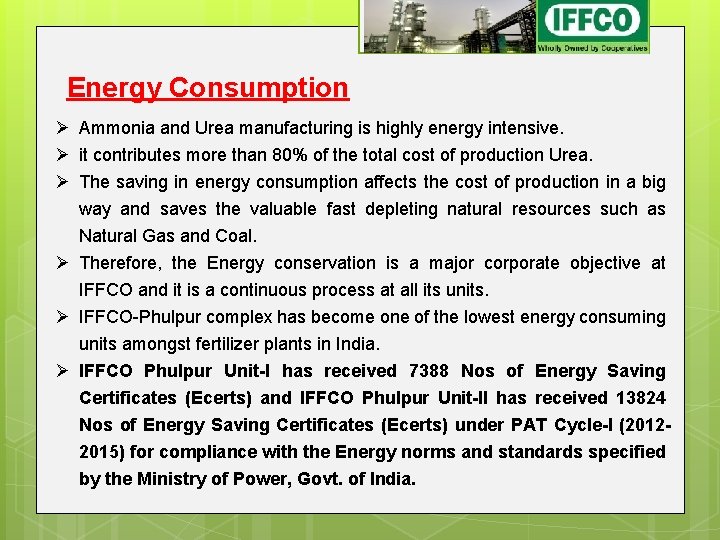 IFFCO
Wholly Owned by Cooperatives

Energy Consumption

➢ Ammonia and Urea manufacturing is highly energy intensive.
➢ it contributes more than 80% of the total cost of production Urea.
➢ The saving in energy consumption affects the cost of production in a big way and saves the valuable fast depleting natural resources such as Natural Gas and Coal.
➢ Therefore, the Energy conservation is a major corporate objective at IFFCO and it is a continuous process at all its units.
➢ IFFCO-Phulpur complex has become one of the lowest energy consuming units amongst fertilizer plants in India.
➢ IFFCO Phulpur Unit-I has received 7388 Nos of Energy Saving Certificates (Ecerts) and IFFCO Phulpur Unit-II has received 13824 Nos of Energy Saving Certificates (Ecerts) under PAT Cycle-I (2012-2015) for compliance with the Energy norms and standards specified by the Ministry of Power, Govt. of India.